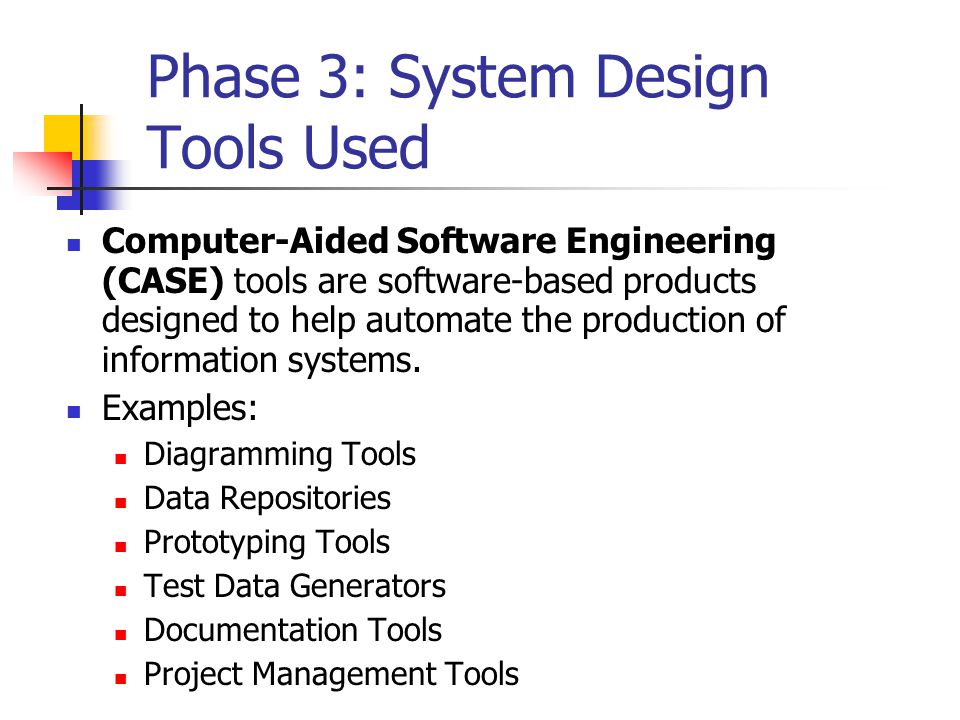 Phase 3: System Design Tools Used

- Computer-Aided Software Engineering (CASE) tools are software-based products designed to help automate the production of information systems.
- Examples:
  - Diagramming Tools
  - Data Repositories
  - Prototyping Tools
  - Test Data Generators
  - Documentation Tools
  - Project Management Tools